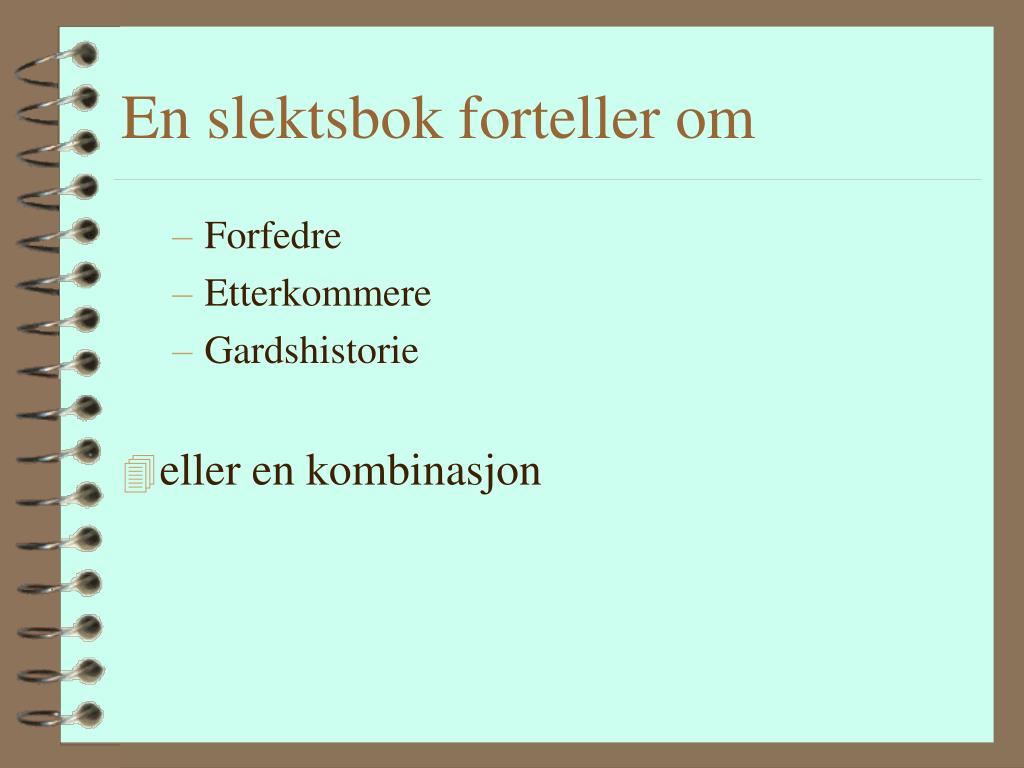 En slektsbok forteller om

– Forfedre
– Etterkommere
– Gardshistorie

eller en kombinasjon